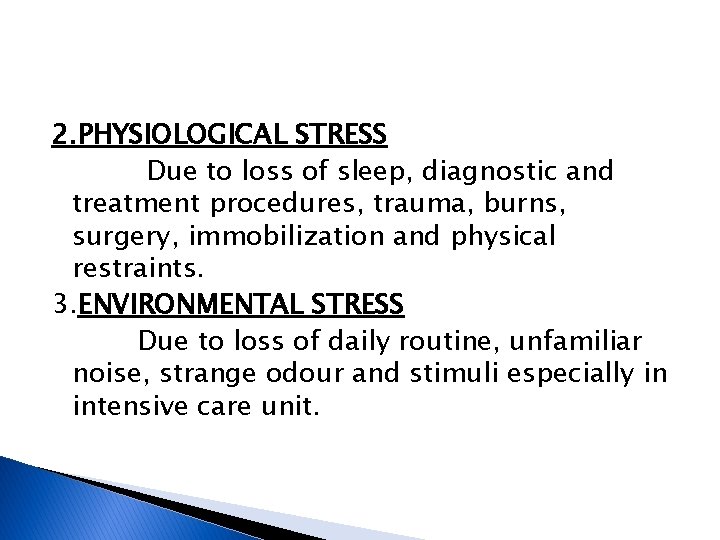 2.PHYSIOLOGICAL STRESS

Due to loss of sleep, diagnostic and treatment procedures, trauma, burns, surgery, immobilization and physical restraints.

3.ENVIRONMENTAL STRESS

Due to loss of daily routine, unfamiliar noise, strange odour and stimuli especially in intensive care unit.